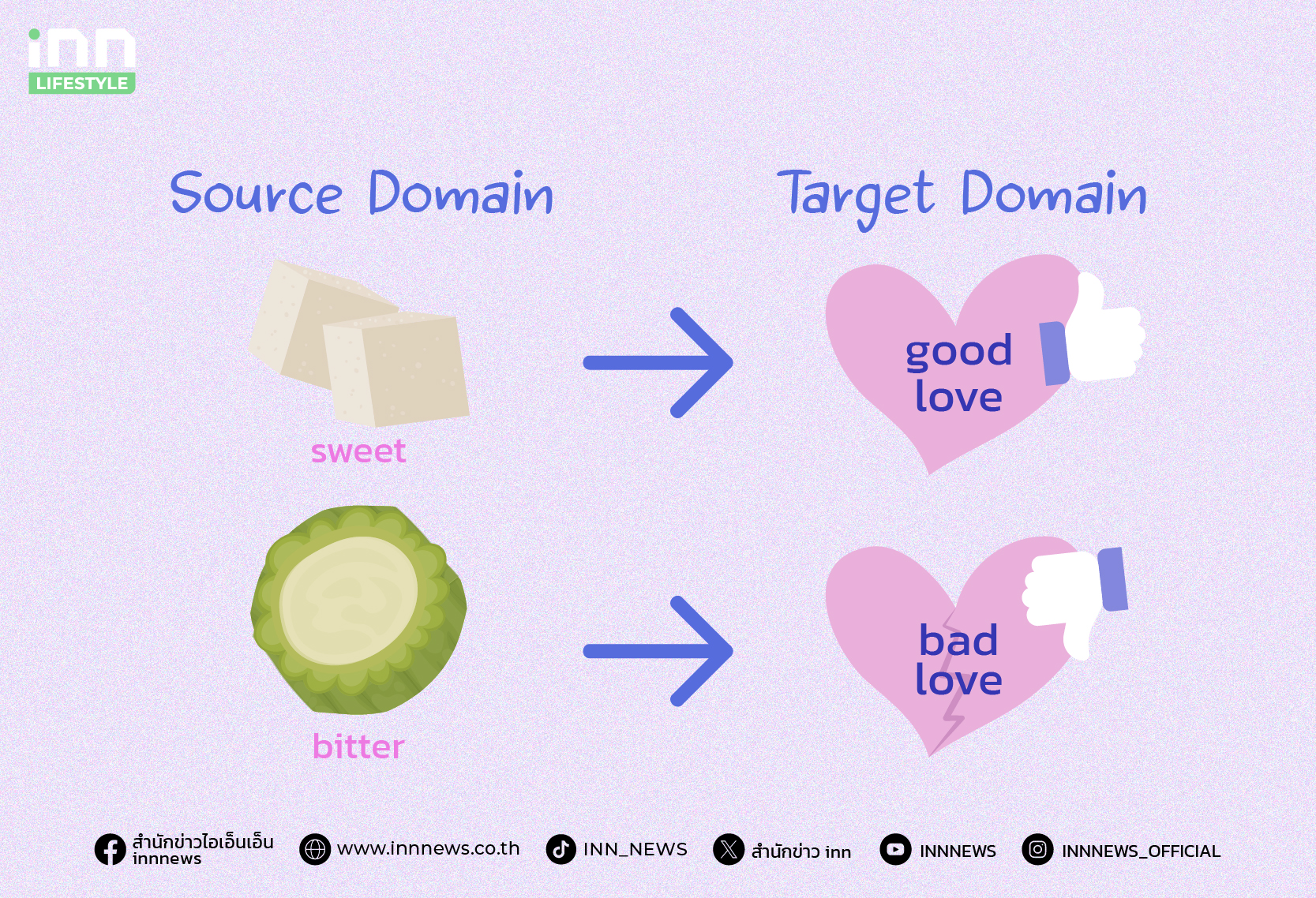 inn
LIFESTYLE

Source Domain

Target Domain

sweet

good love

bitter

bad love

สำนักข่าวไอเอ็นเอ็น innnews www.innnews.co.th INN_NEWS สำนักข่าว inn INNNEWS INNNEWS_OFFICIAL